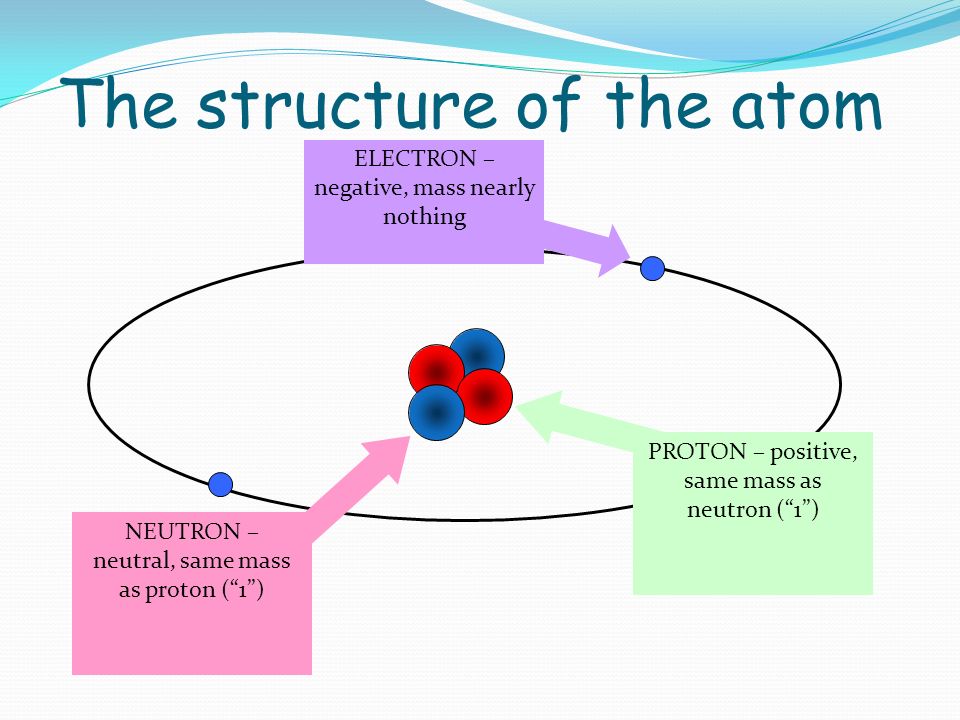 The structure of the atom

ELECTRON – negative, mass nearly nothing

PROTON – positive, same mass as neutron (“1”)

NEUTRON – neutral, same mass as proton (“1”)